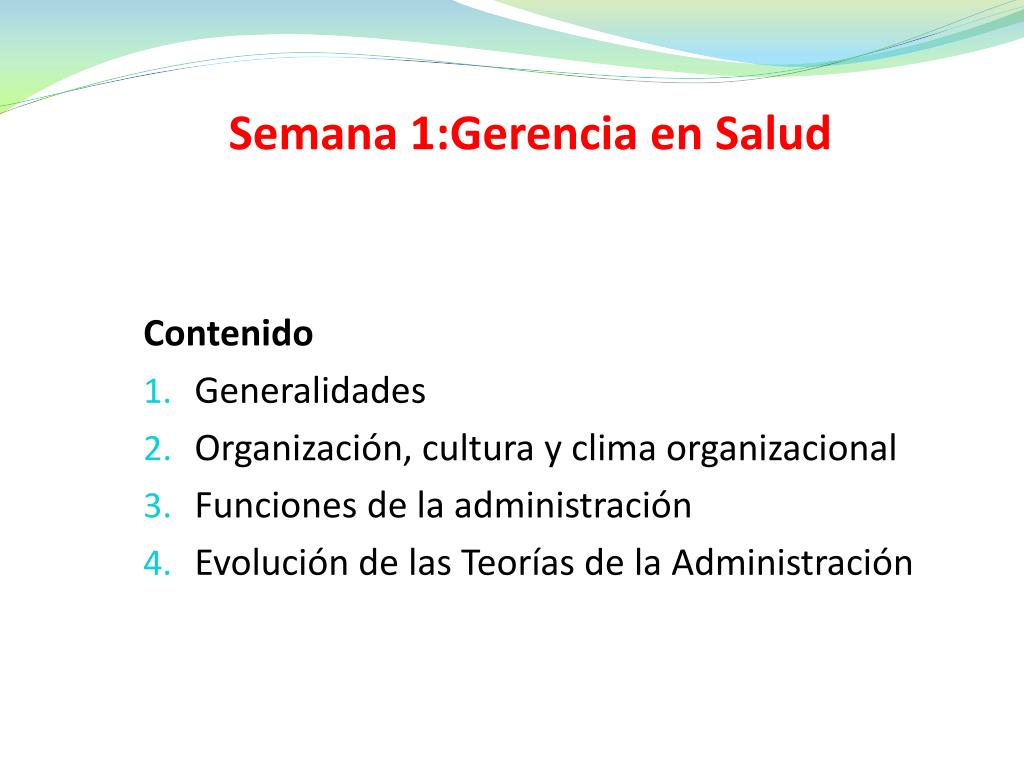 Semana 1:Gerencia en Salud

Contenido
1. Generalidades
2. Organización, cultura y clima organizacional
3. Funciones de la administración
4. Evolución de las Teorías de la Administración